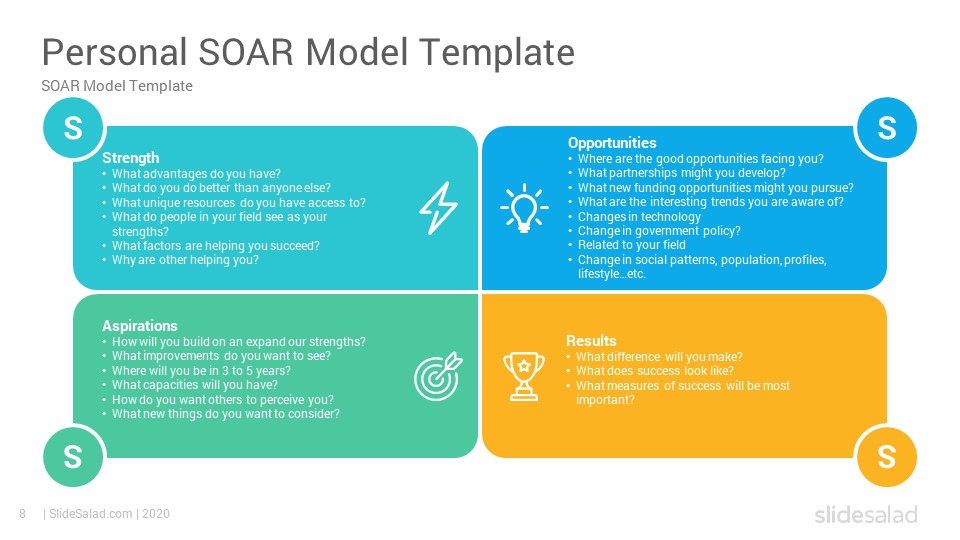 Personal SOAR Model Template
SOAR Model Template

S

Strength
• What advantages do you have?
• What do you do better than anyone else?
• What unique resources do you have access to?
• What do people in your field see as your strengths?
• What factors are helping you succeed?
• Why are other helping you?

S

Opportunities
• Where are the good opportunities facing you?
• What partnerships might you develop?
• What new funding opportunities might you pursue?
• What are the interesting trends you are aware of?
• Changes in technology
• Change in government policy?
• Related to your field
• Change in social patterns, population, profiles, lifestyle…etc.

Aspirations
• How will you build on an expand our strengths?
• What improvements do you want to see?
• Where will you be in 3 to 5 years?
• What capacities will you have?
• How do you want others to perceive you?
• What new things do you want to consider?

S

Results
• What difference will you make?
• What does success look like?
• What measures of success will be most important?

S

8 | SlideSalad.com | 2020

slidesalad